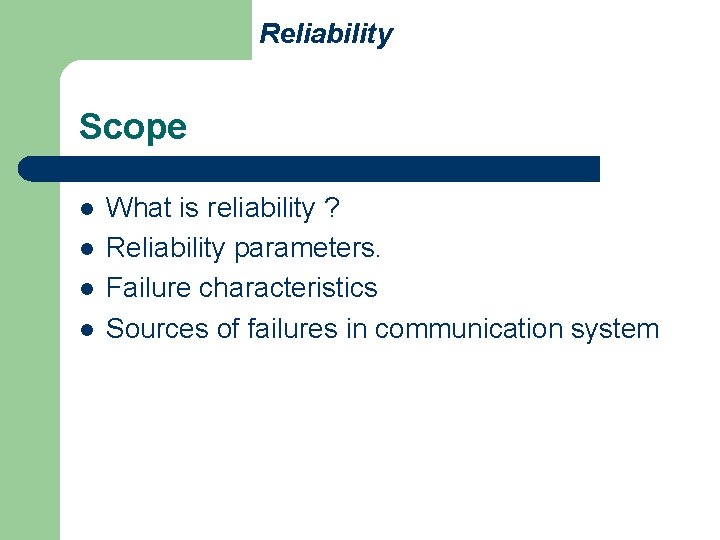 Reliability

Scope

- What is reliability ?
- Reliability parameters.
- Failure characteristics
- Sources of failures in communication system